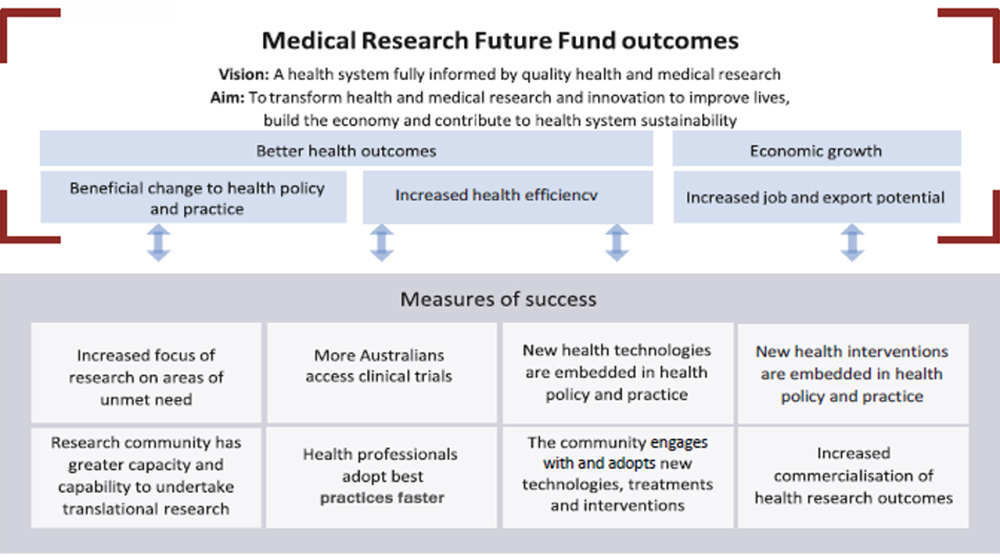 Medical Research Future Fund outcomes

Vision: A health system fully informed by quality health and medical research
Aim: To transform health and medical research and innovation to improve lives, build the economy and contribute to health system sustainability

Better health outcomes

Economic growth

Beneficial change to health policy and practice

Increased health efficiency

Increased job and export potential

Measures of success

Increased focus of research on areas of unmet need

More Australians access clinical trials

New health technologies are embedded in health policy and practice

New health interventions are embedded in health policy and practice

Research community has greater capacity and capability to undertake translational research

Health professionals adopt best practices faster

The community engages with and adopts new technologies, treatments and interventions

Increased commercialisation of health research outcomes